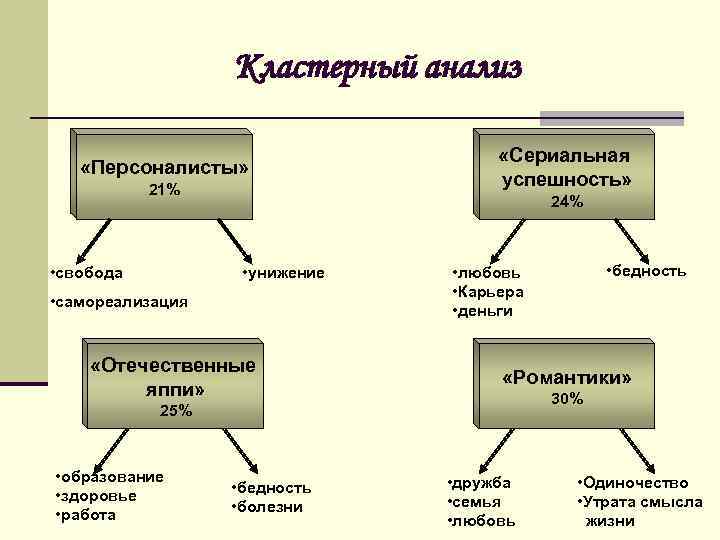 Кластерный анализ

«Персоналисты»
21%

•свобода

•самореализация

•унижение

«Сериальная успешность»
24%

•любовь
•Карьера
•деньги

•бедность

«Отечественные яппи»
25%

•образование
•здоровье
•работа

•бедность
•болезни

«Романтики»
30%

•дружба
•семья
•любовь

•Одиночество
•Утрата смысла жизни